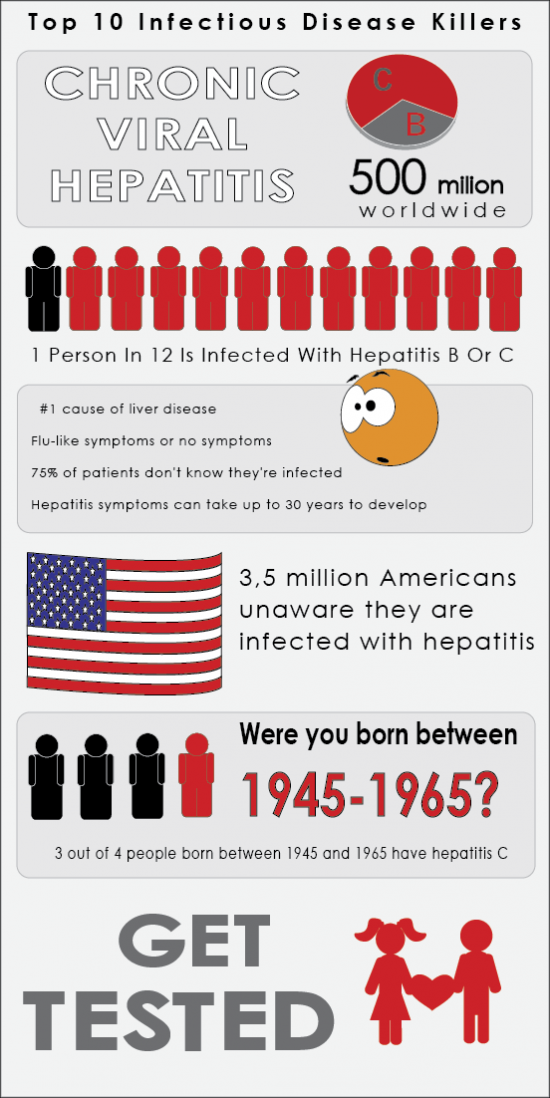 Top 10 Infectious Disease Killers

CHRONIC VIRAL HEPATITIS

C
B

500 milion worldwide

1 Person In 12 Is Infected With Hepatitis B Or C

#1 cause of liver disease

Flu-like symptoms or no symptoms

75% of patients don't know they're infected

Hepatitis symptoms can take up to 30 years to develop

3,5 million Americans unaware they are infected with hepatitis

Were you born between

1945-1965?

3 out of 4 people born between 1945 and 1965 have hepatitis C

GET TESTED